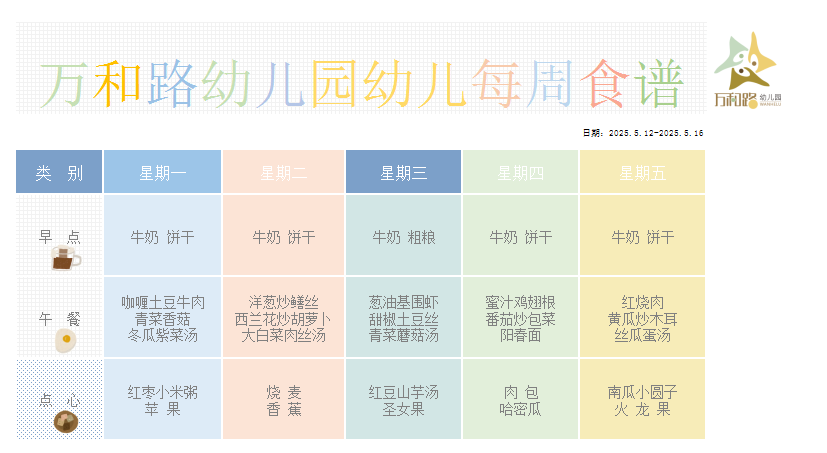 万和路幼儿园幼儿每周食谱

万和路 幼儿园 WANHELU

日期：2025.5.12-2025.5.16

| 类 别 | 星期一 | 星期二 | 星期三 | 星期四 | 星期五 |
|---|---|---|---|---|---|
| 早 点 | 牛奶 饼干 | 牛奶 饼干 | 牛奶 粗粮 | 牛奶 饼干 | 牛奶 饼干 |
| 午 餐 | 咖喱土豆牛肉 青菜香菇 冬瓜紫菜汤 | 洋葱炒鳝丝 西兰花炒胡萝卜 大白菜肉丝汤 | 葱油基围虾 甜椒土豆丝 青菜蘑菇汤 | 蜜汁鸡翅根 番茄炒包菜 阳春面 | 红烧肉 黄瓜炒木耳 丝瓜蛋汤 |
| 点 心 | 红枣小米粥 苹 果 | 烧 麦 香 蕉 | 红豆山芋汤 圣女果 | 肉 包 哈密瓜 | 南瓜小圆子 火 龙 果 |